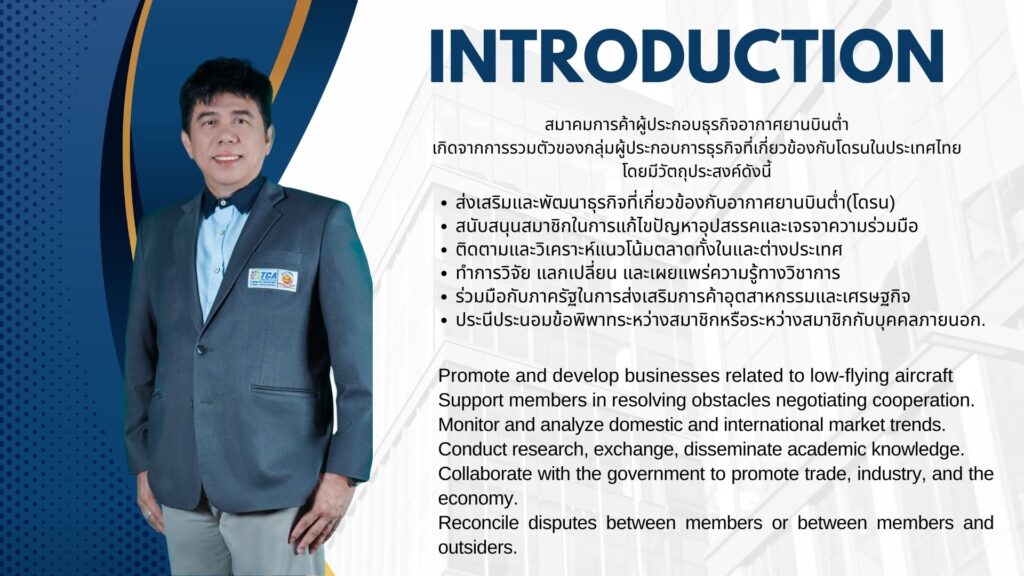 INTRODUCTION

สมาคมการค้าผู้ประกอบธุรกิจอากาศยานบินต่ำ
เกิดจากการรวมตัวของกลุ่มผู้ประกอบการธุรกิจที่เกี่ยวข้องกับโดรนในประเทศไทย
โดยมีวัตถุประสงค์ดังนี้

• ส่งเสริมและพัฒนาธุรกิจที่เกี่ยวข้องกับอากาศยานบินต่ำ(โดรน)
• สนับสนุนสมาชิกในการแก้ไขปัญหาอุปสรรคและเจรจาความร่วมมือ
• ติดตามและวิเคราะห์แนวโน้มตลาดทั้งในและต่างประเทศ
• ทำการวิจัย แลกเปลี่ยน และเผยแพร่ความรู้ทางวิชาการ
• ร่วมมือกับภาครัฐในการส่งเสริมการค้าอุตสาหกรรมและเศรษฐกิจ
• ประนีประนอมข้อพิพาทระหว่างสมาชิกหรือระหว่างสมาชิกกับบุคคลภายนอก.

Promote and develop businesses related to low-flying aircraft
Support members in resolving obstacles negotiating cooperation.
Monitor and analyze domestic and international market trends.
Conduct research, exchange, disseminate academic knowledge.
Collaborate with the government to promote trade, industry, and the economy.
Reconcile disputes between members or between members and outsiders.

TCA